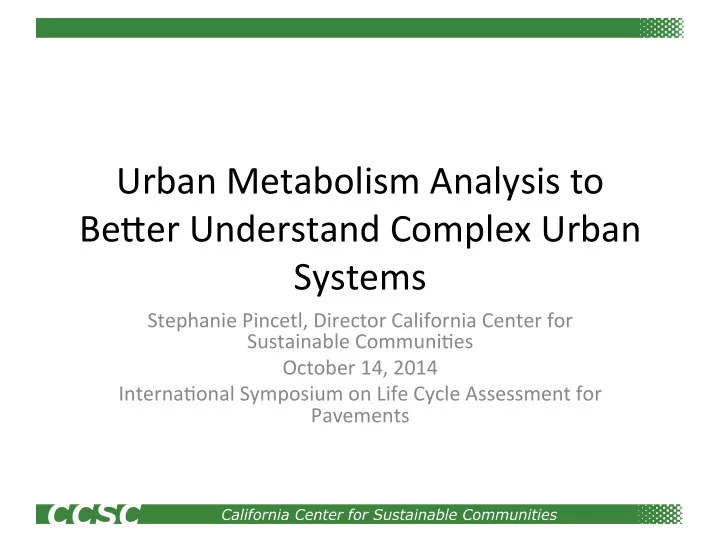 Urban Metabolism Analysis to Better Understand Complex Urban Systems

Stephanie Pincetl, Director California Center for Sustainable Communities

October 14, 2014

International Symposium on Life Cycle Assessment for Pavements

CCSC California Center for Sustainable Communities